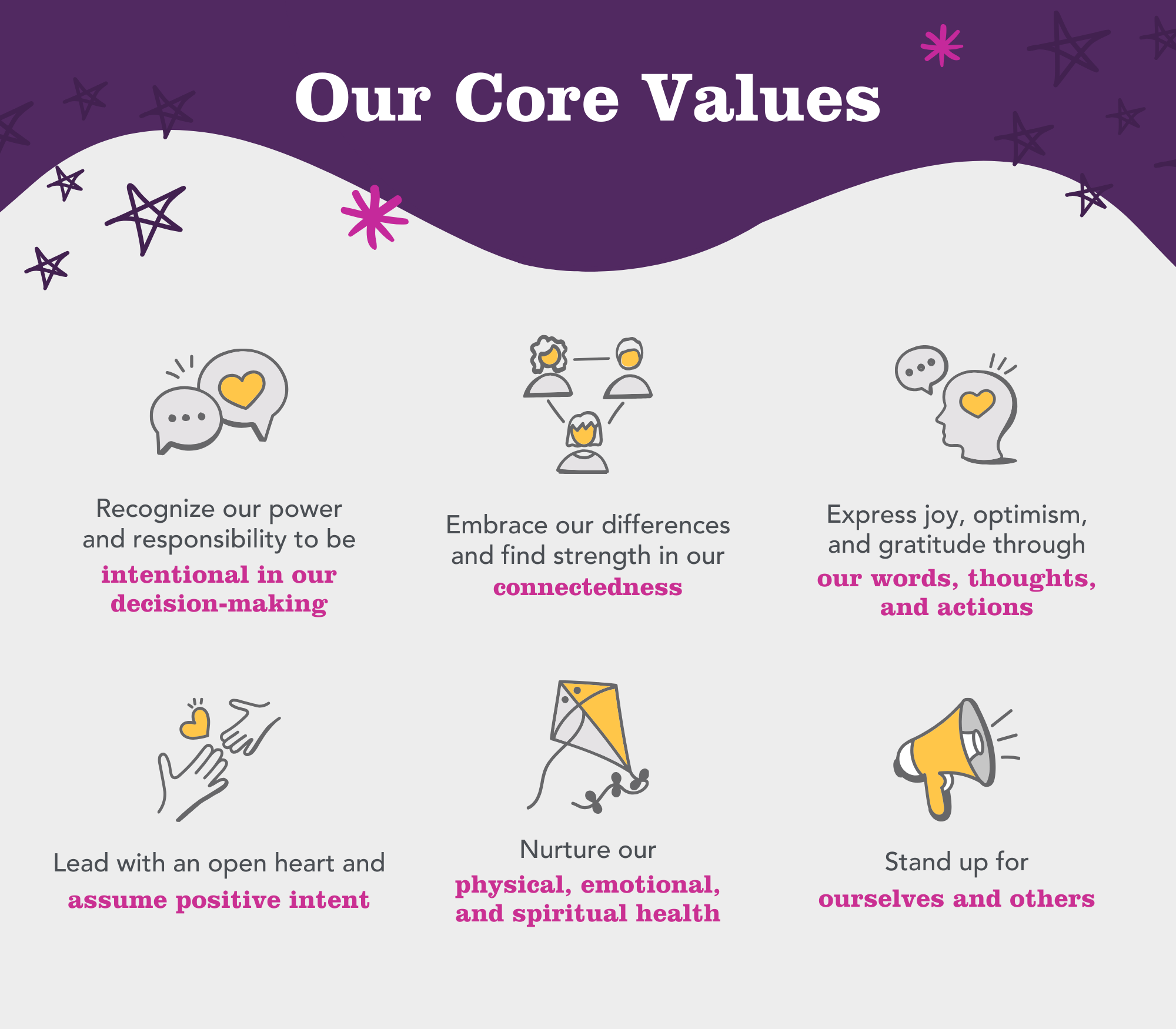 Our Core Values

Recognize our power and responsibility to be intentional in our decision-making

Embrace our differences and find strength in our connectedness

Express joy, optimism, and gratitude through our words, thoughts, and actions

Lead with an open heart and assume positive intent

Nurture our physical, emotional, and spiritual health

Stand up for ourselves and others